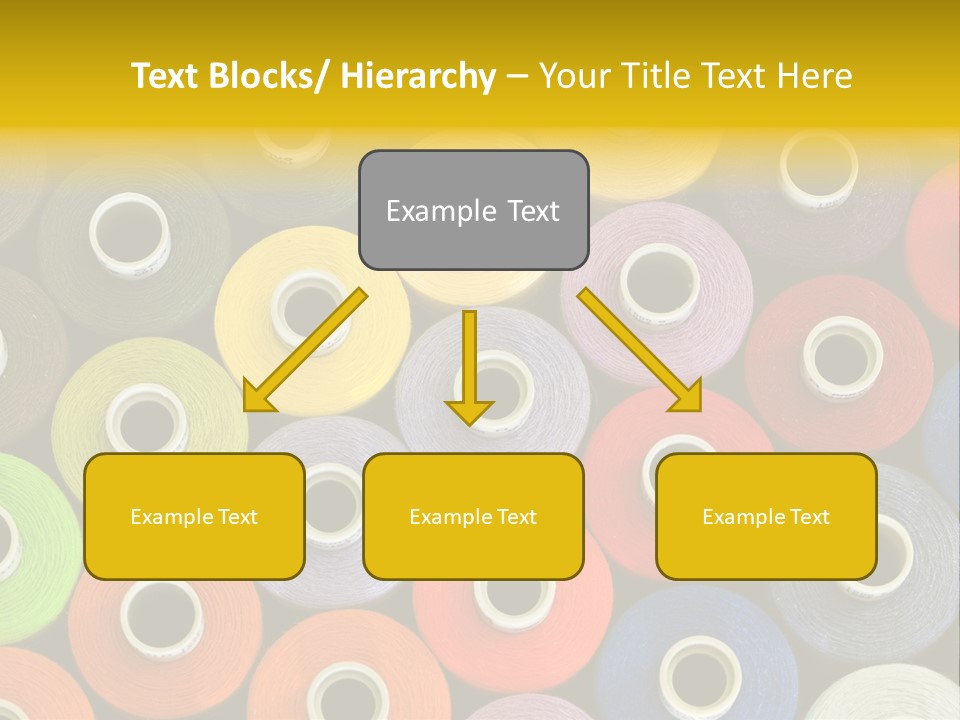 Text Blocks/ Hierarchy – Your Title Text Here

Example Text

Example Text

Example Text

Example Text